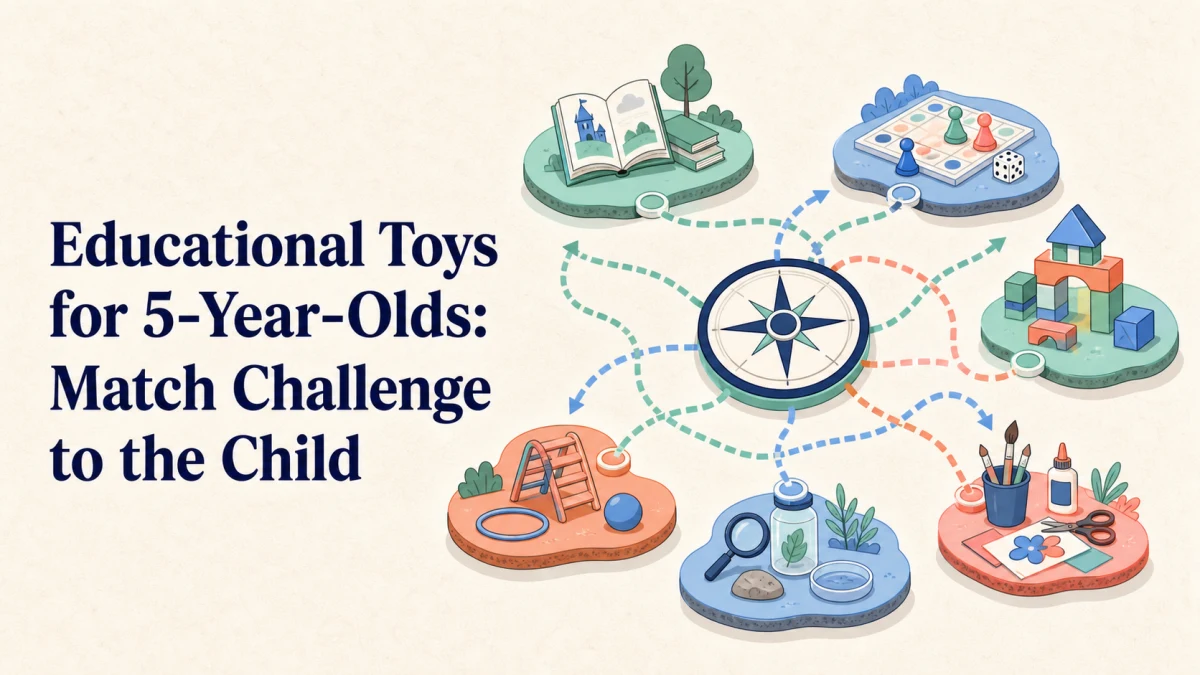 Educational Toys for 5-Year-Olds: Match Challenge to the Child